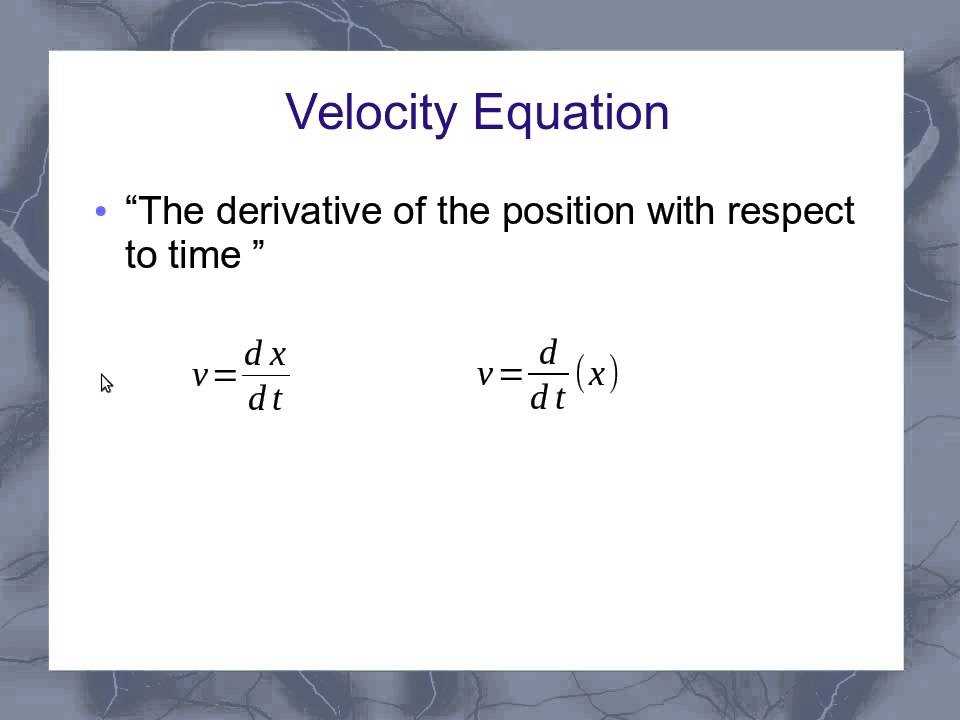 Velocity Equation

• “The derivative of the position with respect to time ”

$v=\frac{dx}{dt}$ $v=\frac{d}{dt}(x)$